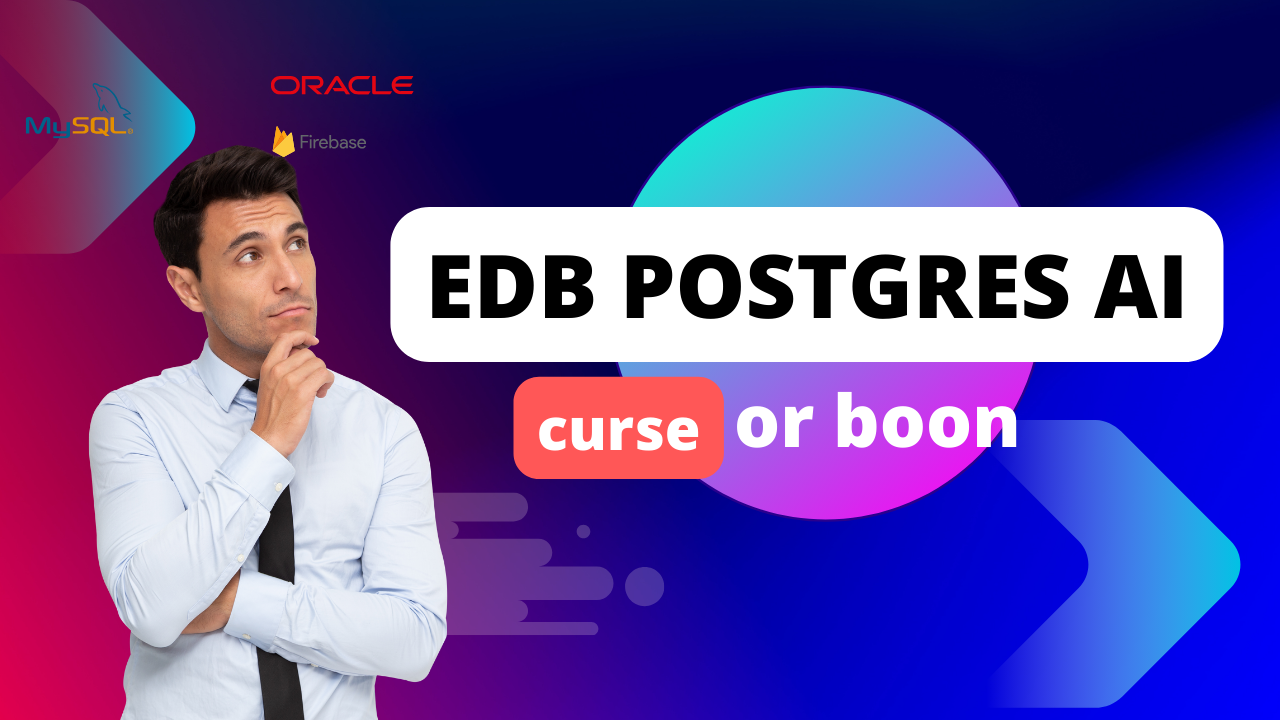 MySQL

ORACLE

Firebase

EDB POSTGRES AI

curse or boon